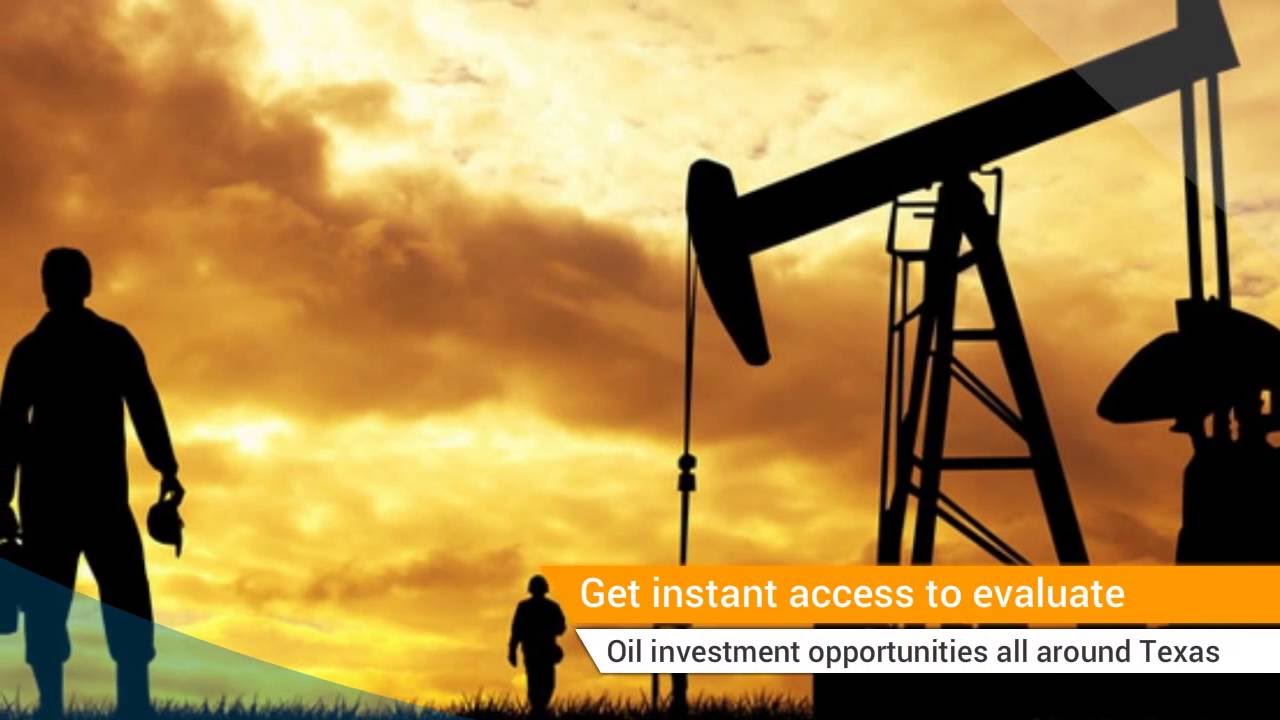 Get instant access to evaluate

Oil investment opportunities all around Texas